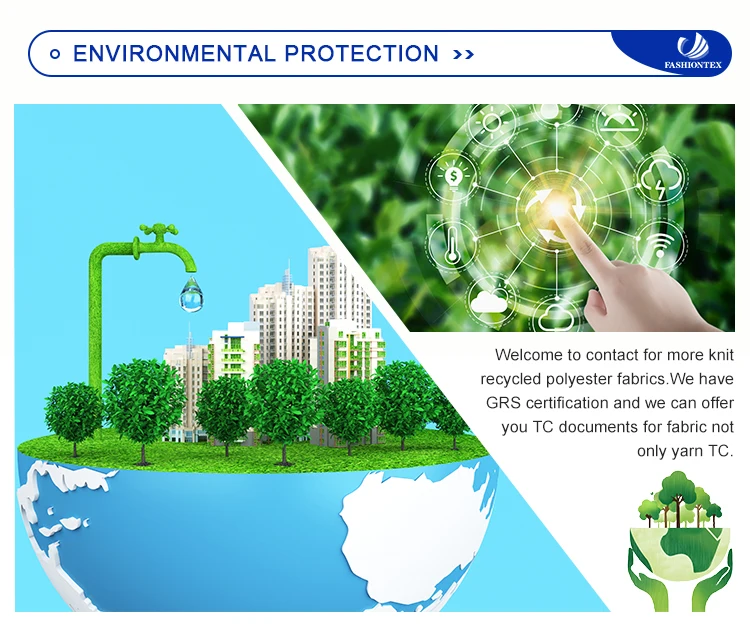 ENVIRONMENTAL PROTECTION >>

FASHIONTEX

Welcome to contact for more knit recycled polyester fabrics.We have GRS certification and we can offer you TC documents for fabric not only yarn TC.